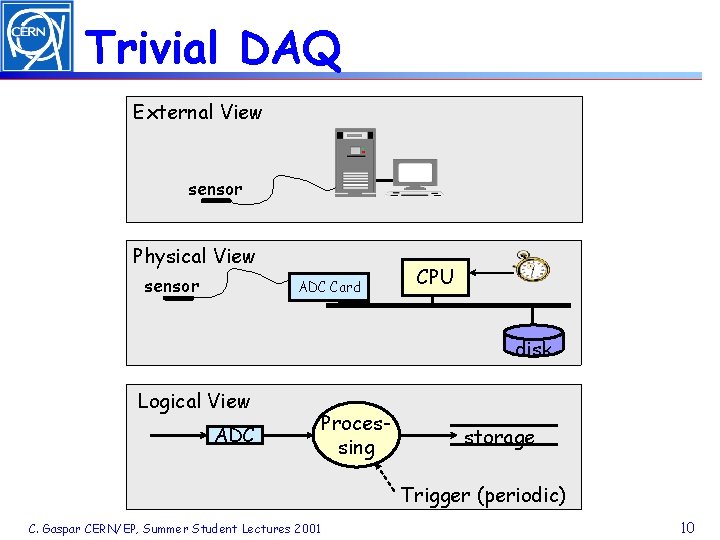 CERN

Trivial DAQ

External View

sensor

Physical View

sensor

ADC Card

CPU

disk

Logical View

ADC

Processing

storage

Trigger (periodic)

C. Gaspar CERN/EP, Summer Student Lectures 2001

10